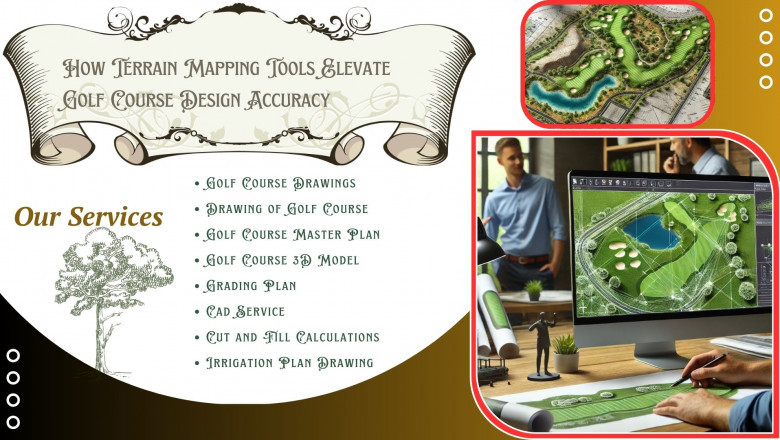 How Terrain Mapping Tools Elevate Golf Course Design Accuracy

Our Services

• Golf Course Drawings
• Drawing of Golf Course
• Golf Course Master Plan
• Golf Course 3D Model
• Grading Plan
• Cad Service
• Cut and Fill Calculations
• Irrigation Plan Drawing